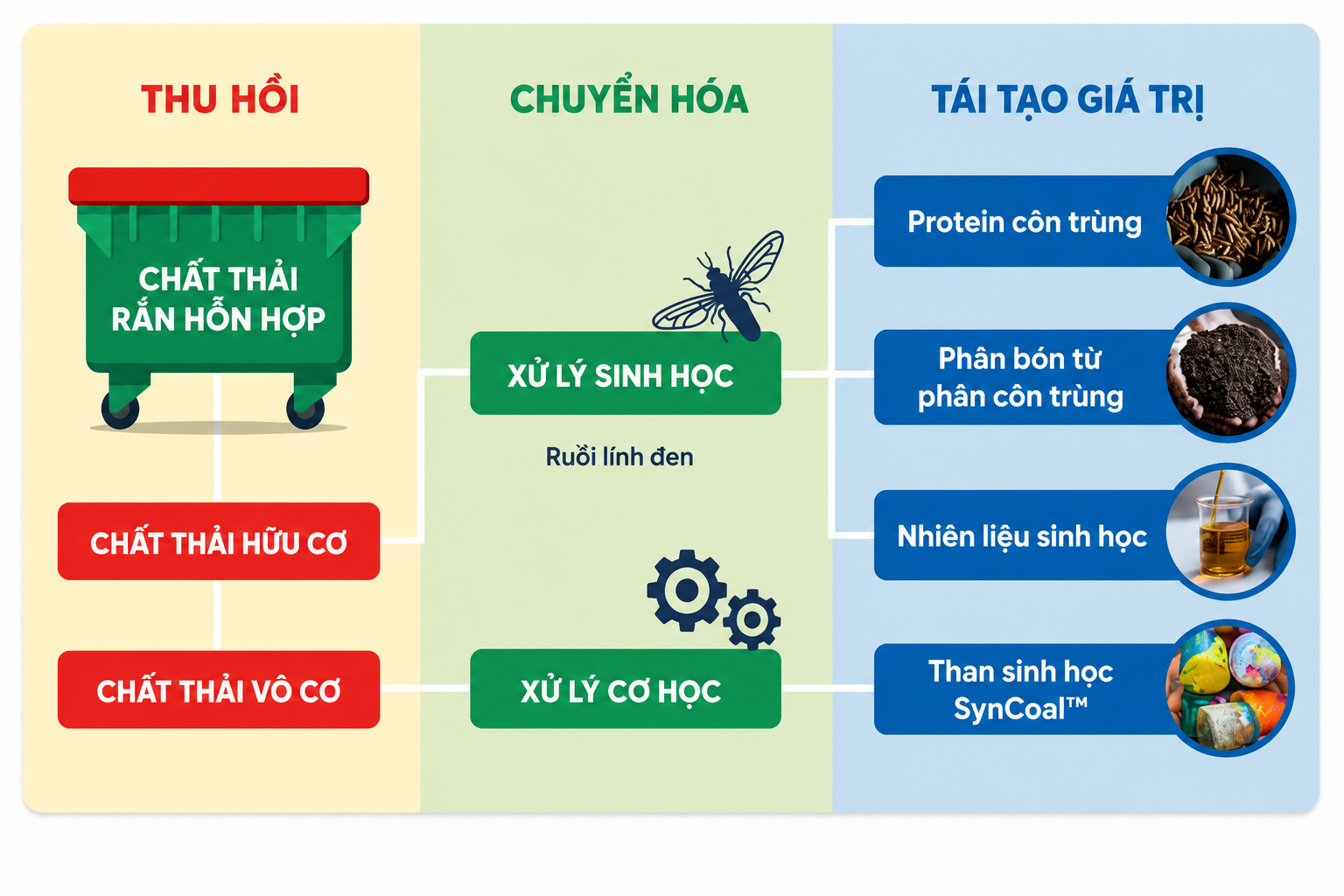 THU HỒI

CHẤT THẢI RẮN HỖN HỢP

CHẤT THẢI HỮU CƠ

CHẤT THẢI VÔ CƠ

CHUYỂN HÓA

XỬ LÝ SINH HỌC

Ruồi lính đen

XỬ LÝ CƠ HỌC

TÁI TẠO GIÁ TRỊ

Protein côn trùng

Phân bón từ phân côn trùng

Nhiên liệu sinh học

Than sinh học SynCoal™